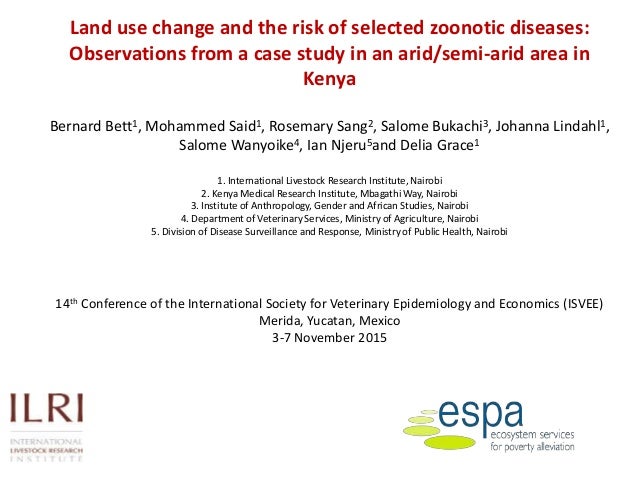 Land use change and the risk of selected zoonotic diseases: Observations from a case study in an arid/semi-arid area in Kenya

Bernard Bett$^1$, Mohammed Said$^1$, Rosemary Sang$^2$, Salome Bukachi$^3$, Johanna Lindahl$^1$, Salome Wanyoike$^4$, Ian Njeru$^5$and Delia Grace$^1$

1. International Livestock Research Institute, Nairobi
2. Kenya Medical Research Institute, Mbagathi Way, Nairobi
3. Institute of Anthropology, Gender and African Studies, Nairobi
4. Department of Veterinary Services, Ministry of Agriculture, Nairobi
5. Division of Disease Surveillance and Response, Ministry of Public Health, Nairobi

14$^{th}$ Conference of the International Society for Veterinary Epidemiology and Economics (ISVEE)
Merida, Yucatan, Mexico
3-7 November 2015

ILRI
INTERNATIONAL LIVESTOCK RESEARCH INSTITUTE

espa
ecosystem services for poverty alleviation